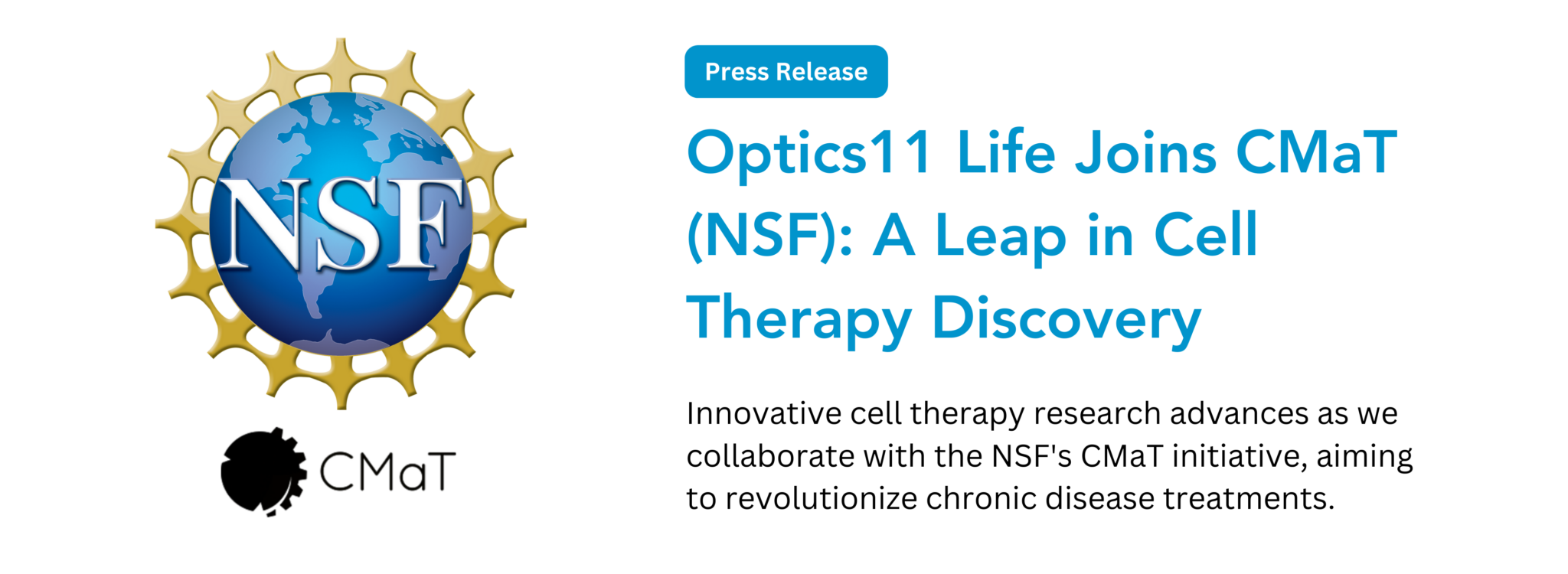 NSF

CMaT

Press Release

Optics11 Life Joins CMaT (NSF): A Leap in Cell Therapy Discovery

Innovative cell therapy research advances as we collaborate with the NSF's CMaT initiative, aiming to revolutionize chronic disease treatments.